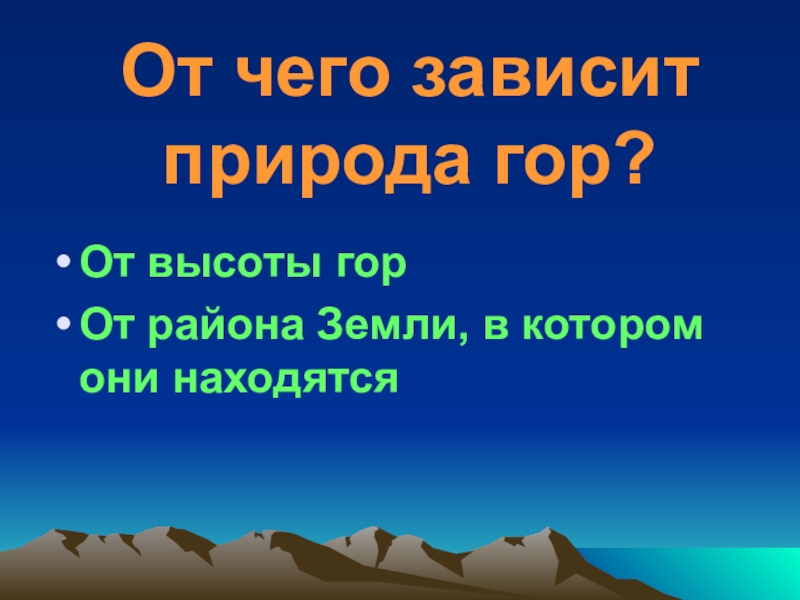 От чего зависит природа гор?

• От высоты гор
• От района Земли, в котором они находятся